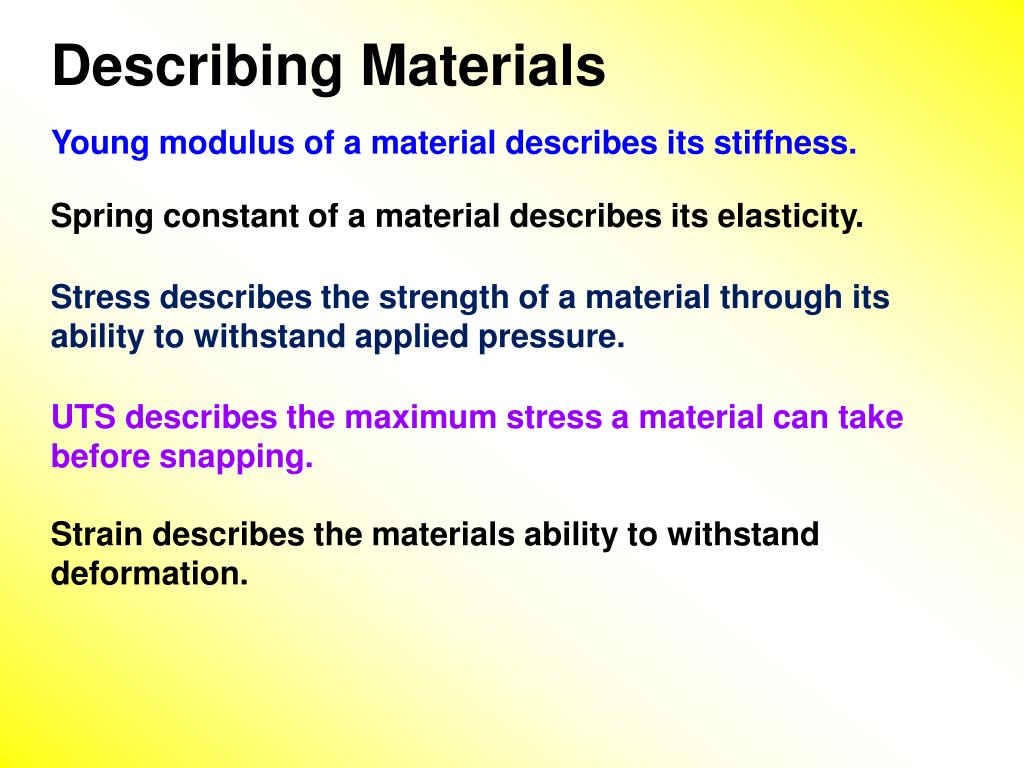 Describing Materials

Young modulus of a material describes its stiffness.

Spring constant of a material describes its elasticity.

Stress describes the strength of a material through its ability to withstand applied pressure.

UTS describes the maximum stress a material can take before snapping.

Strain describes the materials ability to withstand deformation.